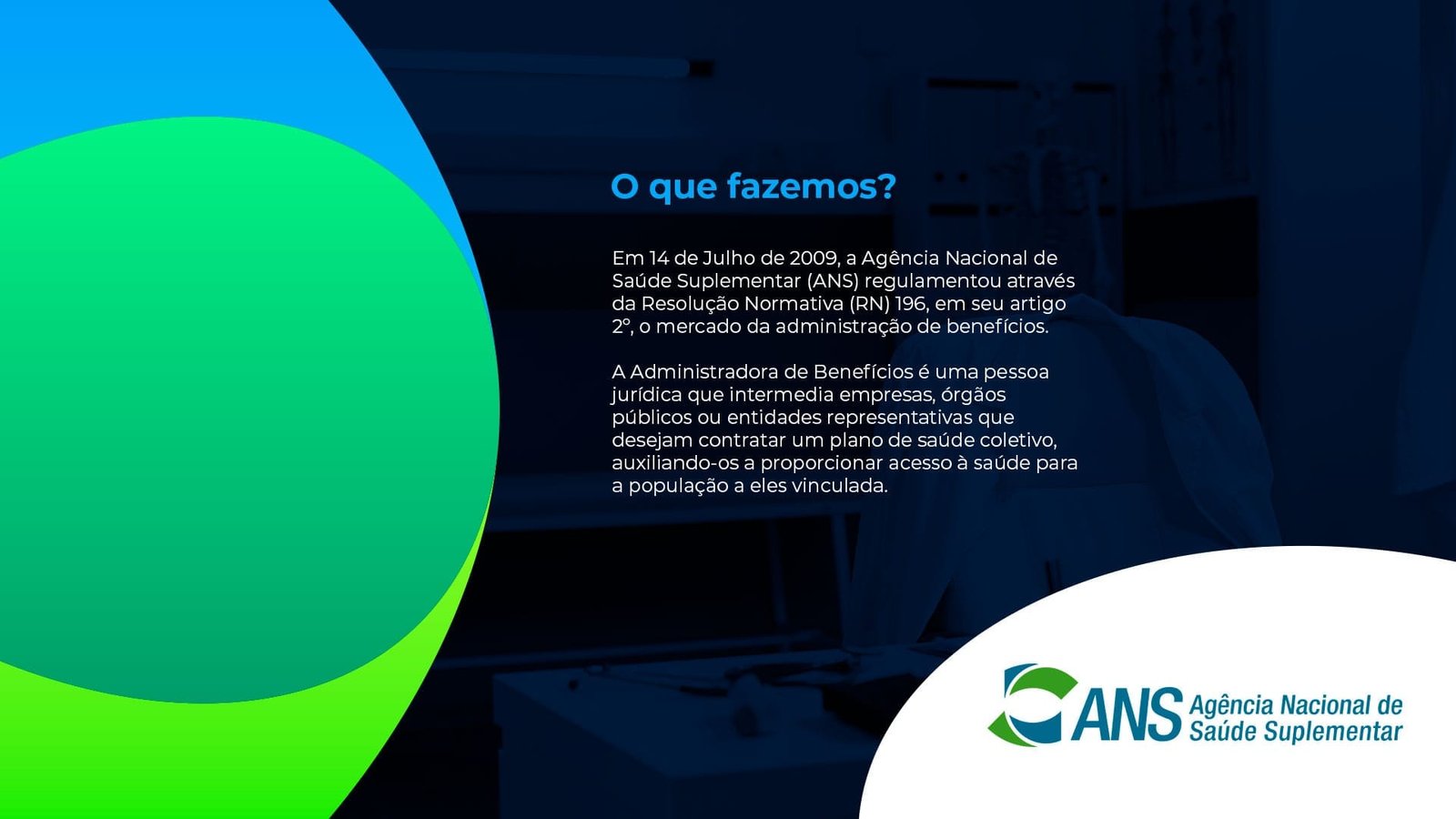 O que fazemos?

Em 14 de Julho de 2009, a Agência Nacional de Saúde Suplementar (ANS) regulamentou através da Resolução Normativa (RN) 196, em seu artigo 2º, o mercado da administração de benefícios.

A Administradora de Benefícios é uma pessoa jurídica que intermedia empresas, órgãos públicos ou entidades representativas que desejam contratar um plano de saúde coletivo, auxiliando-os a proporcionar acesso à saúde para a população a eles vinculada.

ANS Agência Nacional de Saúde Suplementar